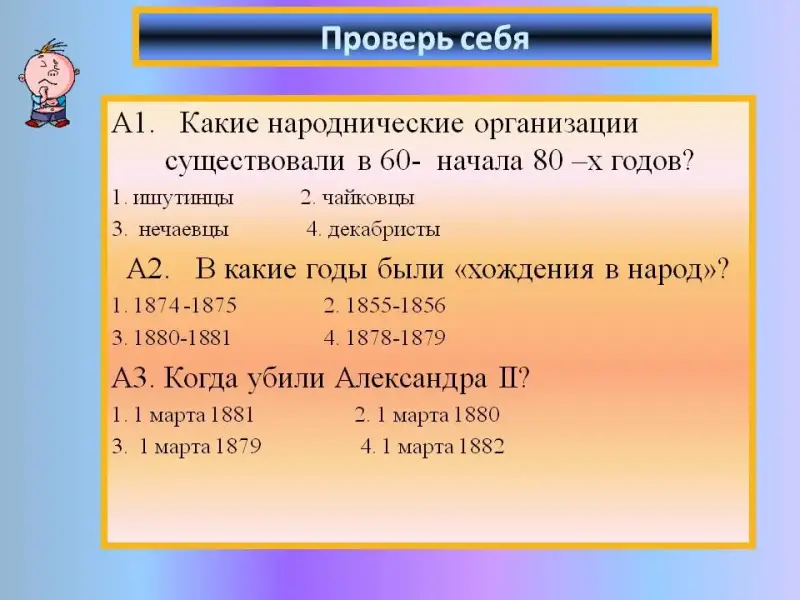 Проверь себя

А1. Какие народнические организации существовали в 60- начала 80 –х годов?

1. ишутинцы 2. чайковцы

3. нечаевцы 4. декабристы

А2. В какие годы были «хождения в народ»?

1. 1874-1875 2. 1855-1856

3. 1880-1881 4. 1878-1879

А3. Когда убили Александра II?

1. 1 марта 1881 2. 1 марта 1880

3. 1 марта 1879 4. 1 марта 1882